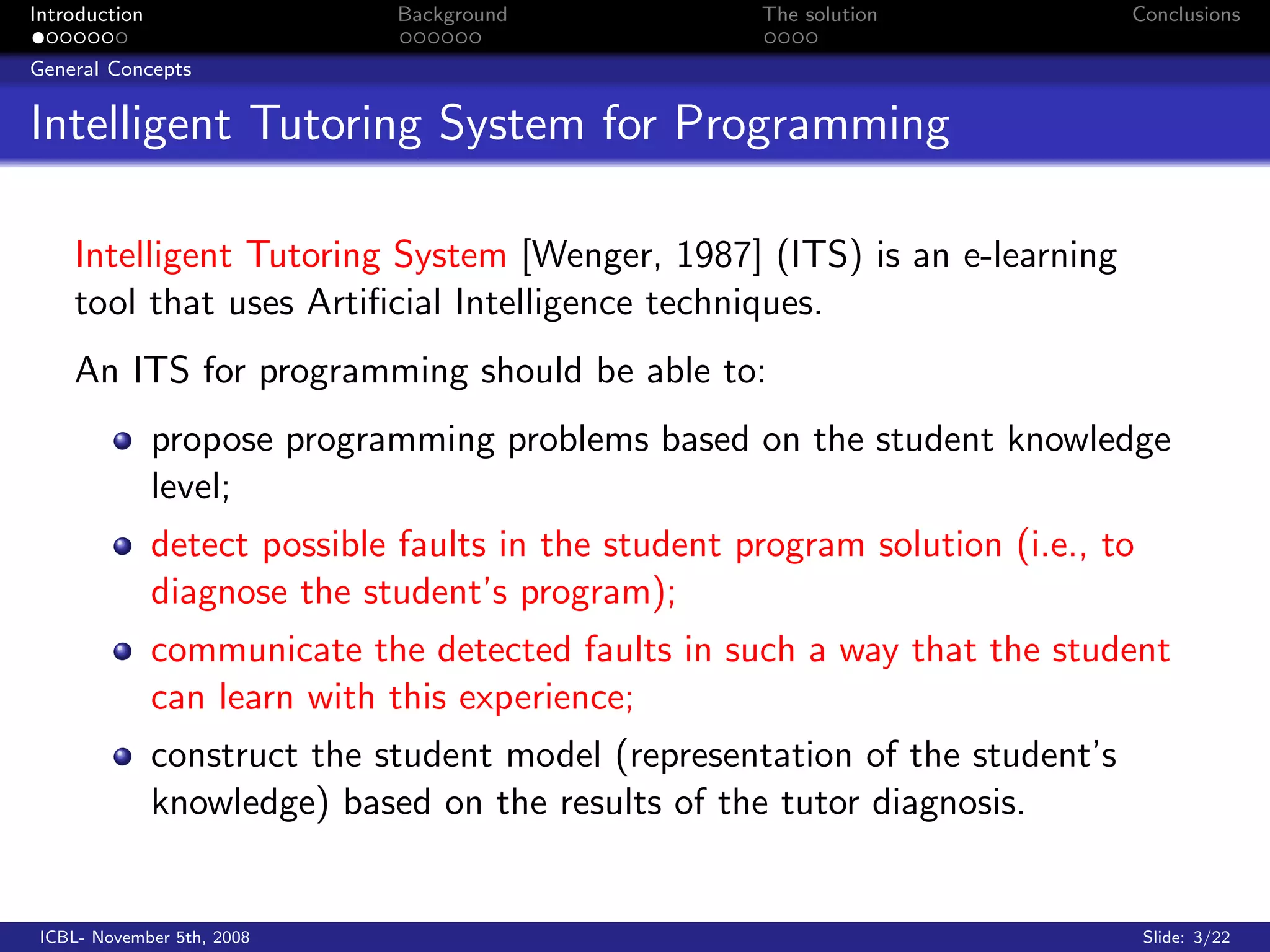 Introduction Background The solution Conclusions

General Concepts

Intelligent Tutoring System for Programming

Intelligent Tutoring System [Wenger, 1987] (ITS) is an e-learning tool that uses Artificial Intelligence techniques.

An ITS for programming should be able to:

- propose programming problems based on the student knowledge level;
- detect possible faults in the student program solution (i.e., to diagnose the student's program);
- communicate the detected faults in such a way that the student can learn with this experience;
- construct the student model (representation of the student's knowledge) based on the results of the tutor diagnosis.

ICBL- November 5th, 2008

Slide: 3/22